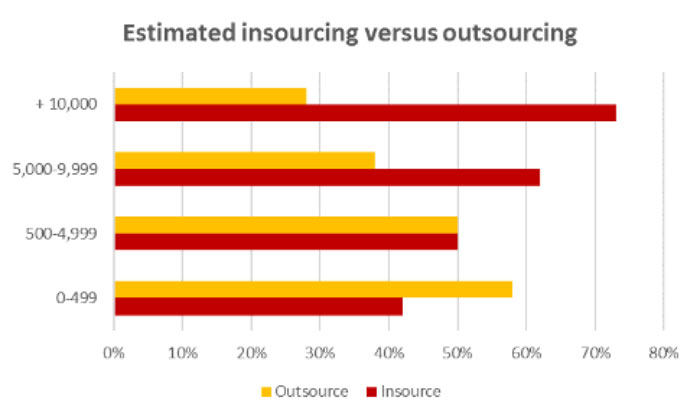 Estimated insourcing versus outsourcing

+ 10,000
5,000-9,999
500-4,999
0-499

0% 10% 20% 30% 40% 50% 60% 70% 80%

Outsource Insource